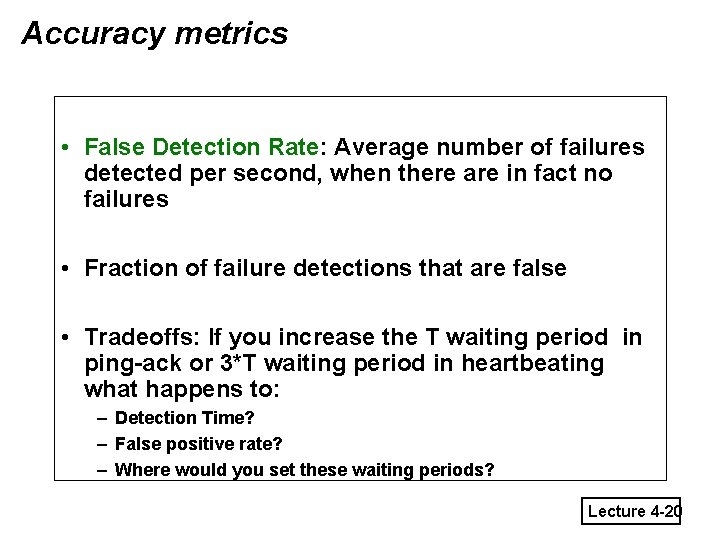 Accuracy metrics

• False Detection Rate: Average number of failures detected per second, when there are in fact no failures

• Fraction of failure detections that are false

• Tradeoffs: If you increase the T waiting period in ping-ack or 3*T waiting period in heartbeating what happens to:
– Detection Time?
– False positive rate?
– Where would you set these waiting periods?

Lecture 4-20